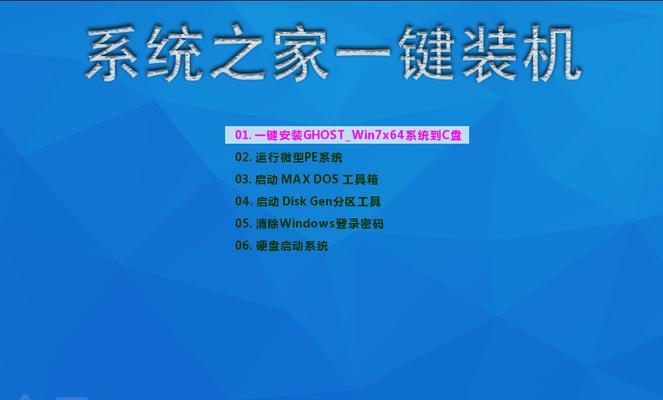 系统之家一键装机

01. 一键安装GHOST_Win7x64系统到C盘
02. 运行微型PE系统
03. 启动 MAX DOS 工具箱
04. 启动 Disk Gen分区工具
05. 清除Windows登录密码
06. 硬盘启动系统